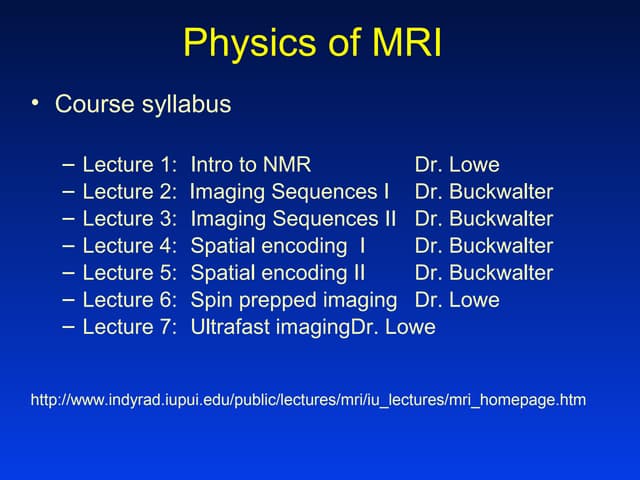 Physics of MRI

• Course syllabus

– Lecture 1: Intro to NMR Dr. Lowe
– Lecture 2: Imaging Sequences I Dr. Buckwalter
– Lecture 3: Imaging Sequences II Dr. Buckwalter
– Lecture 4: Spatial encoding I Dr. Buckwalter
– Lecture 5: Spatial encoding II Dr. Buckwalter
– Lecture 6: Spin prepped imaging Dr. Lowe
– Lecture 7: Ultrafast imagingDr. Lowe

http://www.indyrad.iupui.edu/public/lectures/mri/iu_lectures/mri_homepage.htm